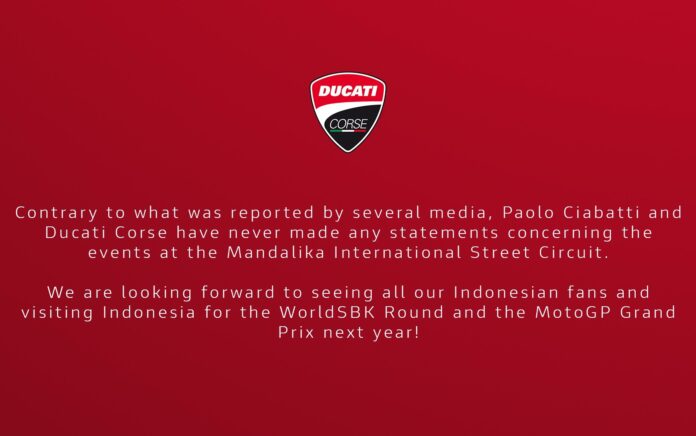 DUCATI
CORSE

Contrary to what was reported by several media, Paolo Ciabatti and Ducati Corse have never made any statements concerning the events at the Mandalika International Street Circuit.

We are looking forward to seeing all our Indonesian fans and visiting Indonesia for the WorldSBK Round and the MotoGP Grand Prix next year!